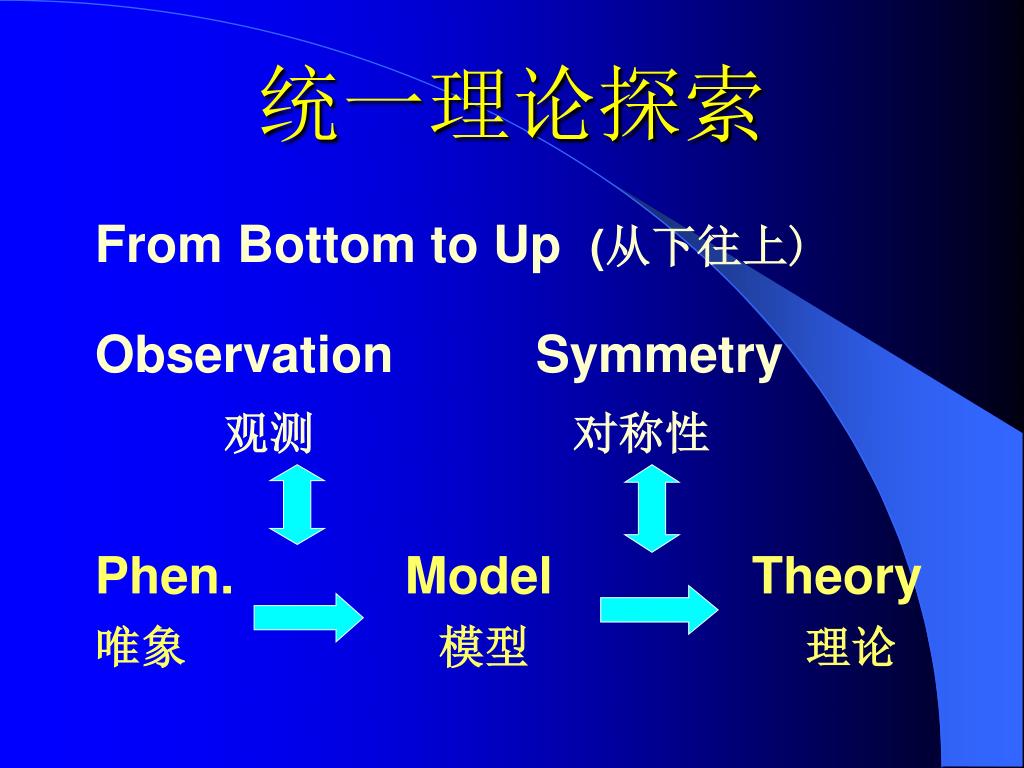 统一理论探索

From Bottom to Up (从下往上)

Observation Symmetry
观测 对称性

Phen. Model Theory
唯象 模型 理论